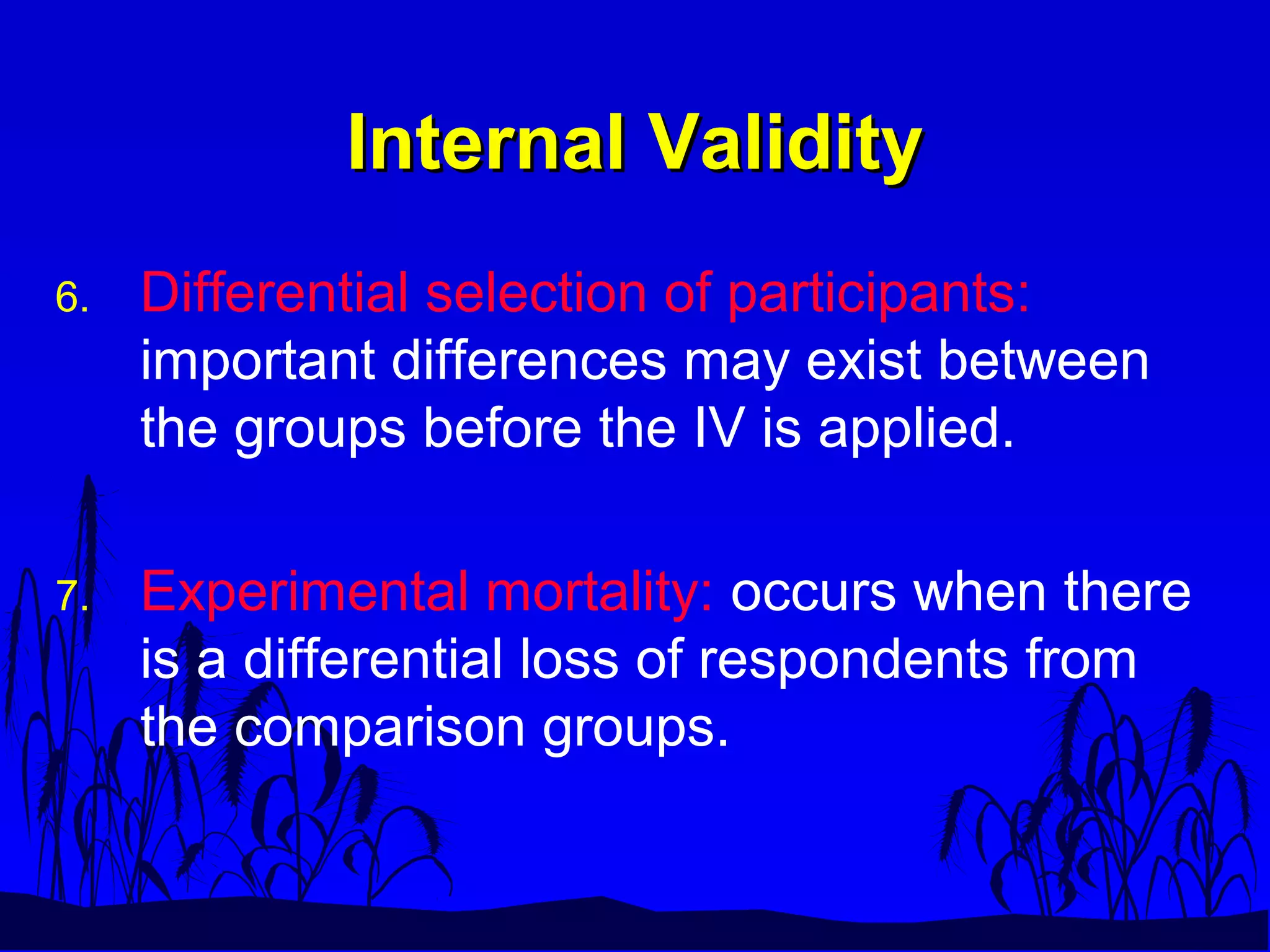 Internal Validity

6. Differential selection of participants: important differences may exist between the groups before the IV is applied.

7. Experimental mortality: occurs when there is a differential loss of respondents from the comparison groups.